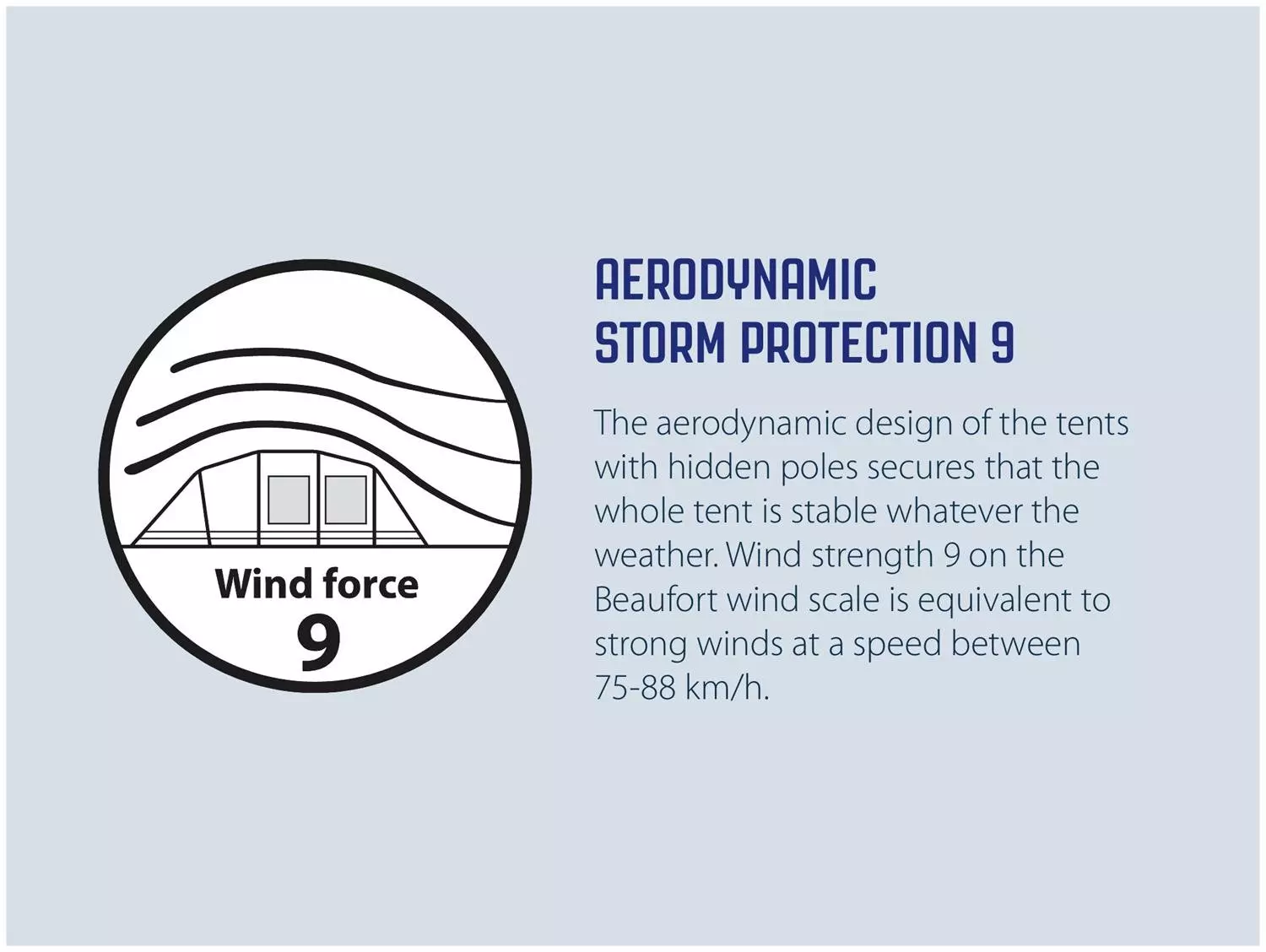 Wind force
9

AERODYNAMIC
STORM PROTECTION 9

The aerodynamic design of the tents with hidden poles secures that the whole tent is stable whatever the weather. Wind strength 9 on the Beaufort wind scale is equivalent to strong winds at a speed between 75-88 km/h.